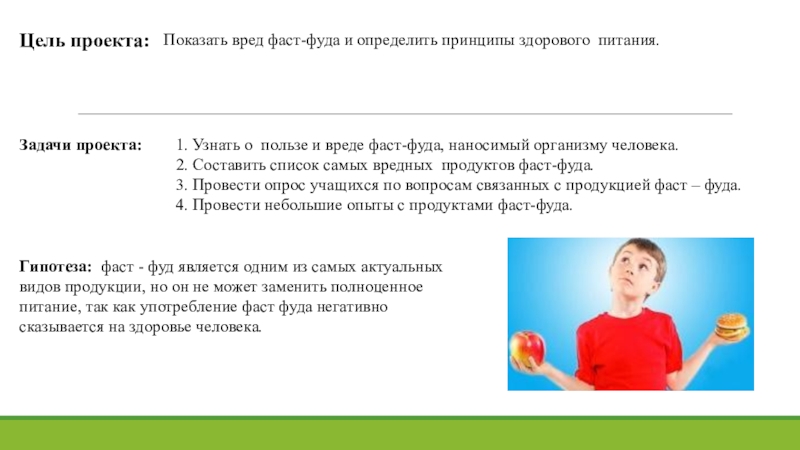 Цель проекта: Показать вред фаст-фуда и определить принципы здорового питания.

Задачи проекта: 1. Узнать о пользе и вреде фаст-фуда, наносимый организму человека.
2. Составить список самых вредных продуктов фаст-фуда.
3. Провести опрос учащихся по вопросам связанных с продукцией фаст – фуда.
4. Провести небольшие опыты с продуктами фаст-фуда.

Гипотеза: фаст - фуд является одним из самых актуальных видов продукции, но он не может заменить полноценное питание, так как употребление фаст фуда негативно сказывается на здоровье человека.